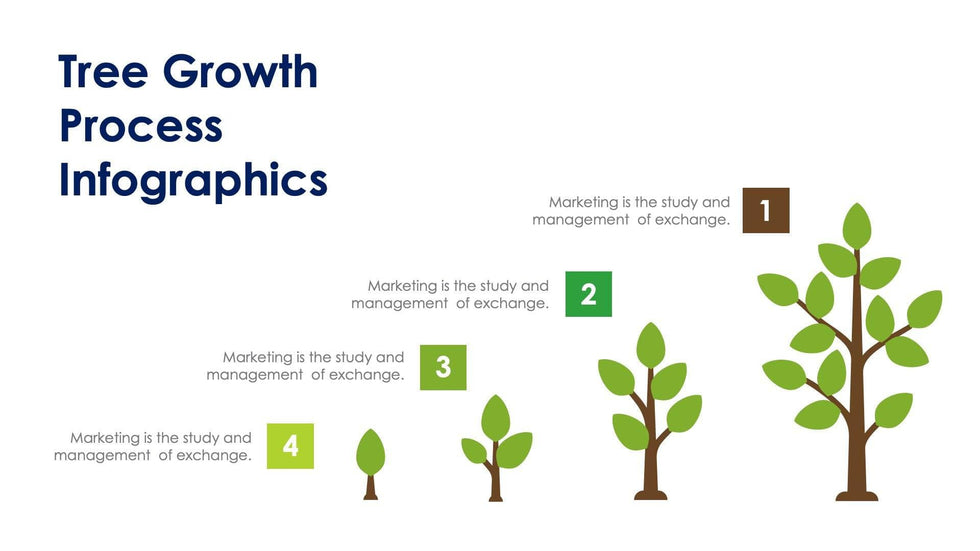 Tree Growth Process Infographics

Marketing is the study and management of exchange.

1

Marketing is the study and management of exchange.

2

Marketing is the study and management of exchange.

3

Marketing is the study and management of exchange.

4